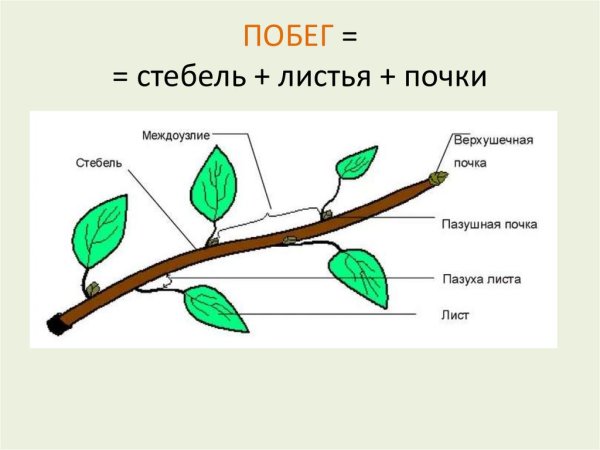 ПОБЕГ =
= стебель + листья + почки

Междоузлие
Стебель
Верхушечная почка
Пазушная почка
Пазуха листа
Лист